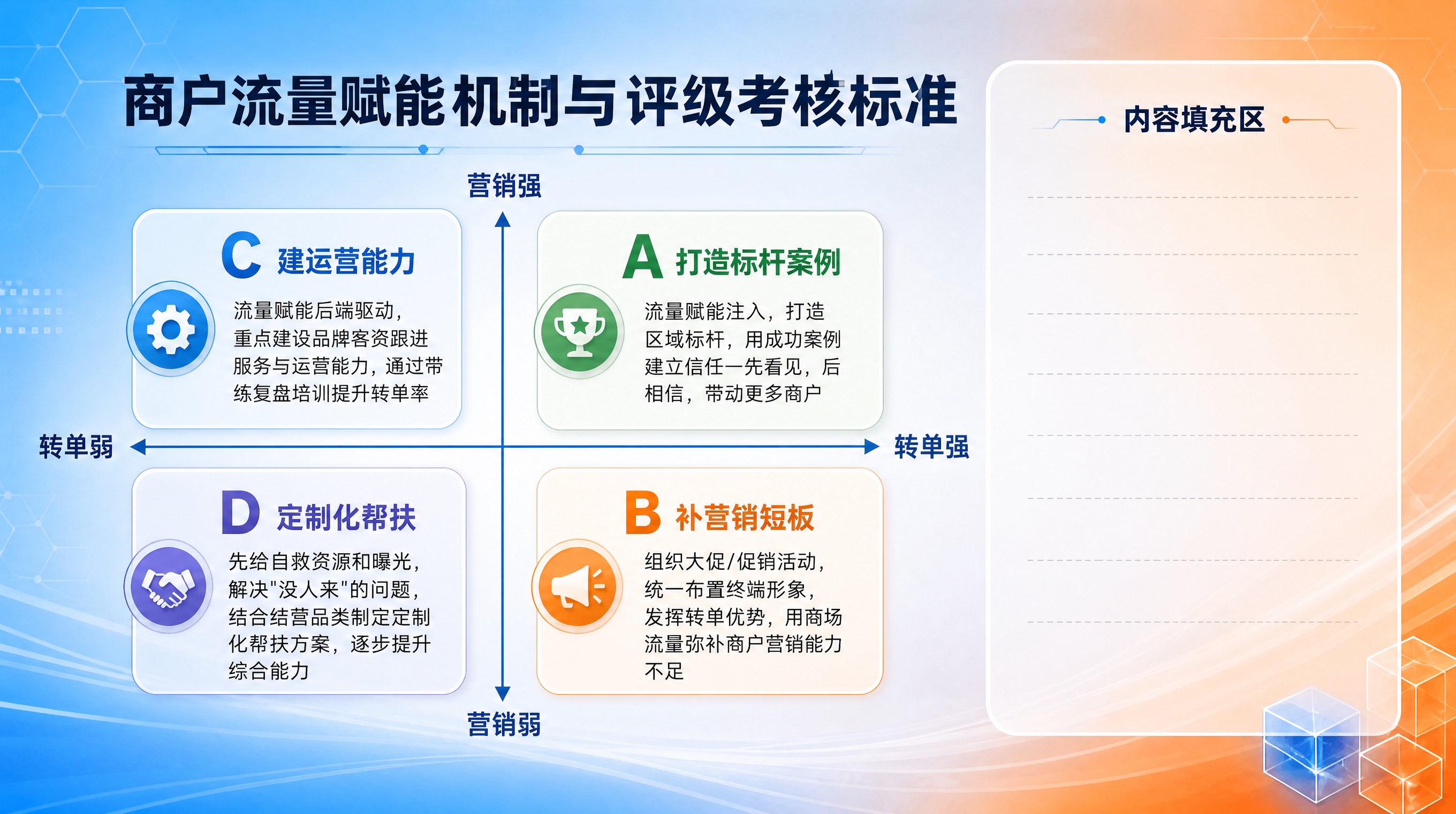 商户流量赋能机制与评级考核标准

营销强

C 建运营能力

流量赋能后端驱动，重点建设品牌客资跟进服务与运营能力，通过带练复盘培训提升转单率

A 打造标杆案例

流量赋能注入，打造区域标杆，用成功案例建立信任—先看见，后相信，带动更多商户

转单弱

转单强

D 定制化帮扶

先给自救资源和曝光，解决"没人来"的问题，结合结营品类制定定制化帮扶方案，逐步提升综合能力

B 补营销短板

组织大促/促销活动，统一布置终端形象，发挥转单优势，用商场流量弥补商户营销能力不足

营销弱

内容填充区